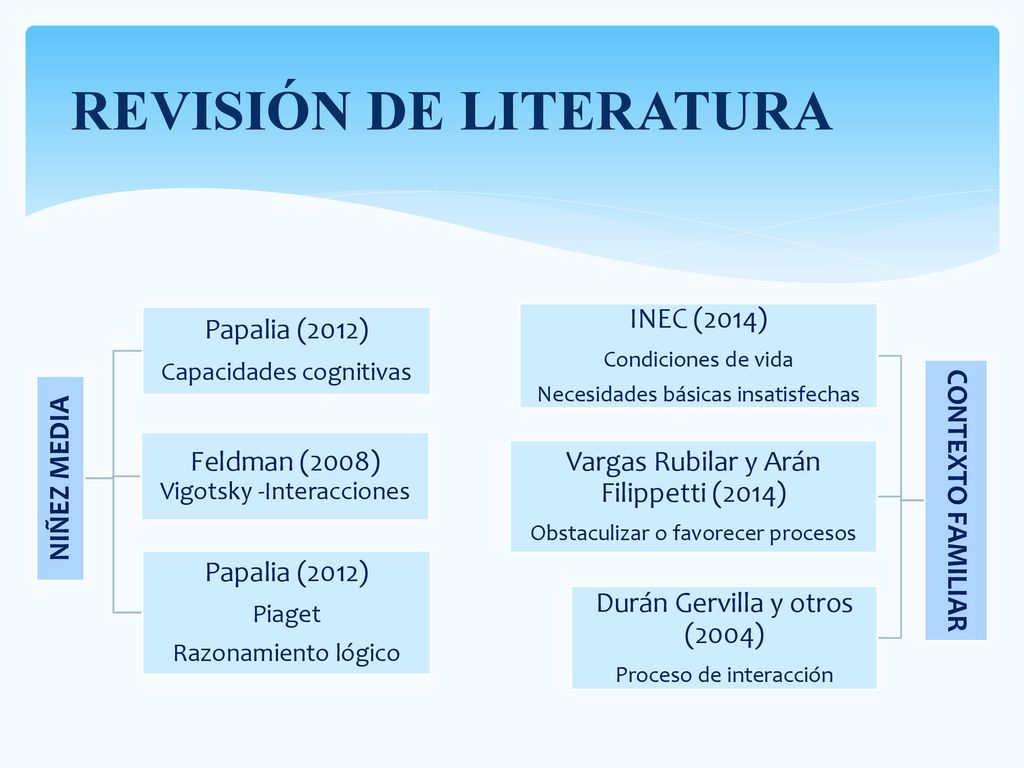 REVISIÓN DE LITERATURA

NIÑEZ MEDIA

Papalia (2012)
Capacidades cognitivas

Feldman (2008)
Vigotsky -Interacciones

Papalia (2012)
Piaget
Razonamiento lógico

INEC (2014)
Condiciones de vida
Necesidades básicas insatisfechas

Vargas Rubilar y Arán Filippetti (2014)
Obstaculizar o favorecer procesos

Durán Gervilla y otros (2004)
Proceso de interacción

CONTEXTO FAMILIAR